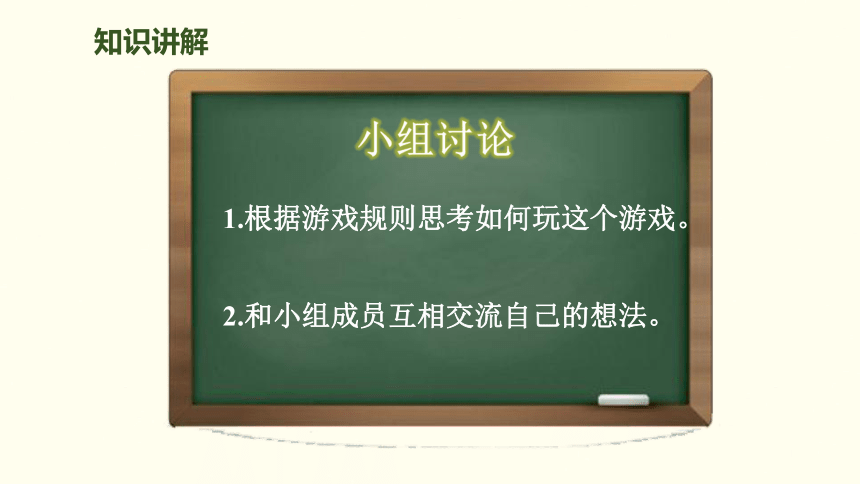 知识讲解

小组讨论

1.根据游戏规则思考如何玩这个游戏。

2.和小组成员互相交流自己的想法。